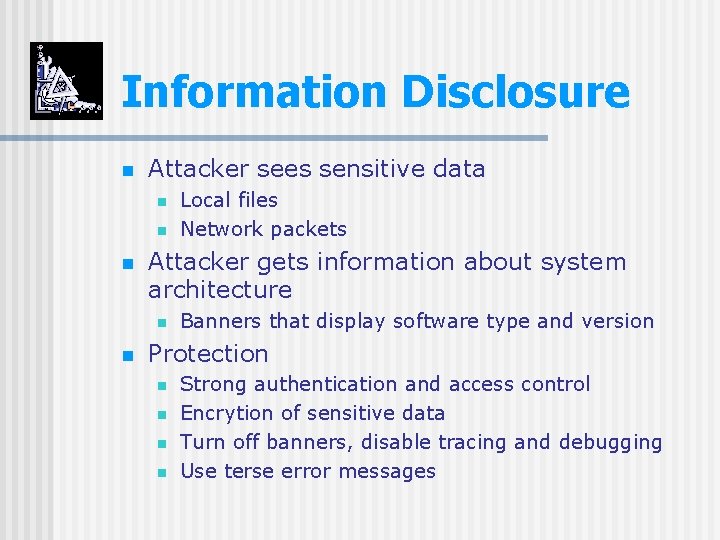 Information Disclosure

- Attacker sees sensitive data
  - Local files
  - Network packets
- Attacker gets information about system architecture
  - Banners that display software type and version
- Protection
  - Strong authentication and access control
  - Encrytion of sensitive data
  - Turn off banners, disable tracing and debugging
  - Use terse error messages